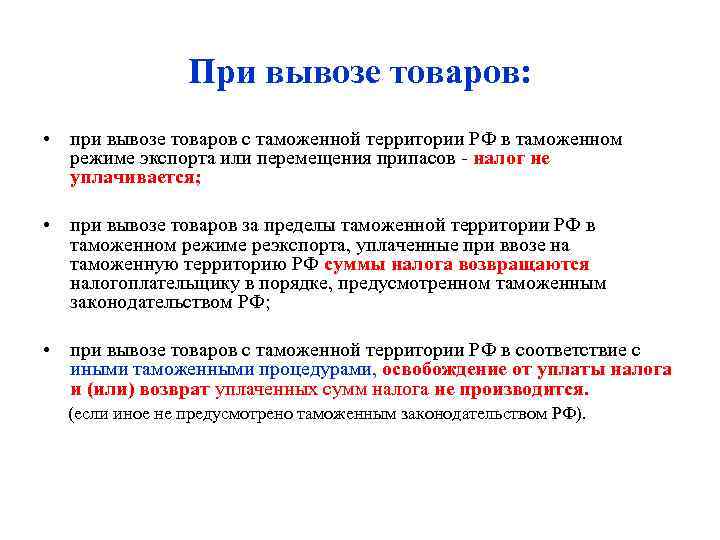 При вывозе товаров:

• при вывозе товаров с таможенной территории РФ в таможенном режиме экспорта или перемещения припасов - налог не уплачивается;

• при вывозе товаров за пределы таможенной территории РФ в таможенном режиме реэкспорта, уплаченные при ввозе на таможенную территорию РФ суммы налога возвращаются налогоплательщику в порядке, предусмотренном таможенным законодательством РФ;

• при вывозе товаров с таможенной территории РФ в соответствие с иными таможенными процедурами, освобождение от уплаты налога и (или) возврат уплаченных сумм налога не производится.
(если иное не предусмотрено таможенным законодательством РФ).